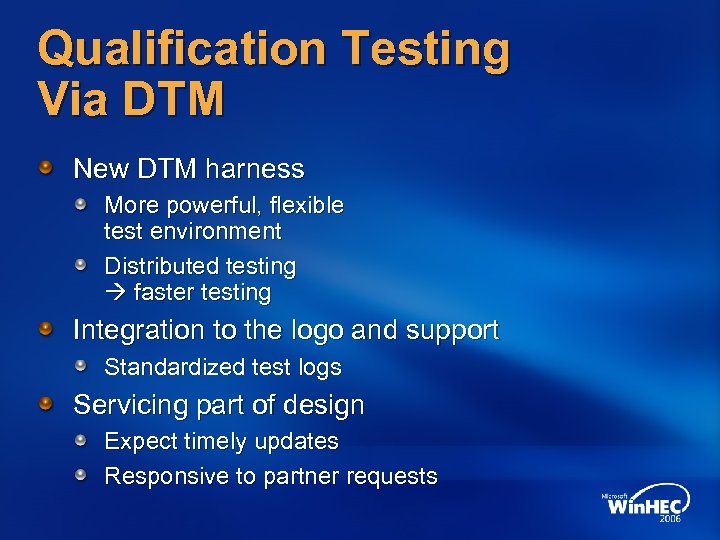 Qualification Testing Via DTM

New DTM harness

More powerful, flexible test environment

Distributed testing → faster testing

Integration to the logo and support

Standardized test logs

Servicing part of design

Expect timely updates

Responsive to partner requests

Microsoft WinHEC 2006